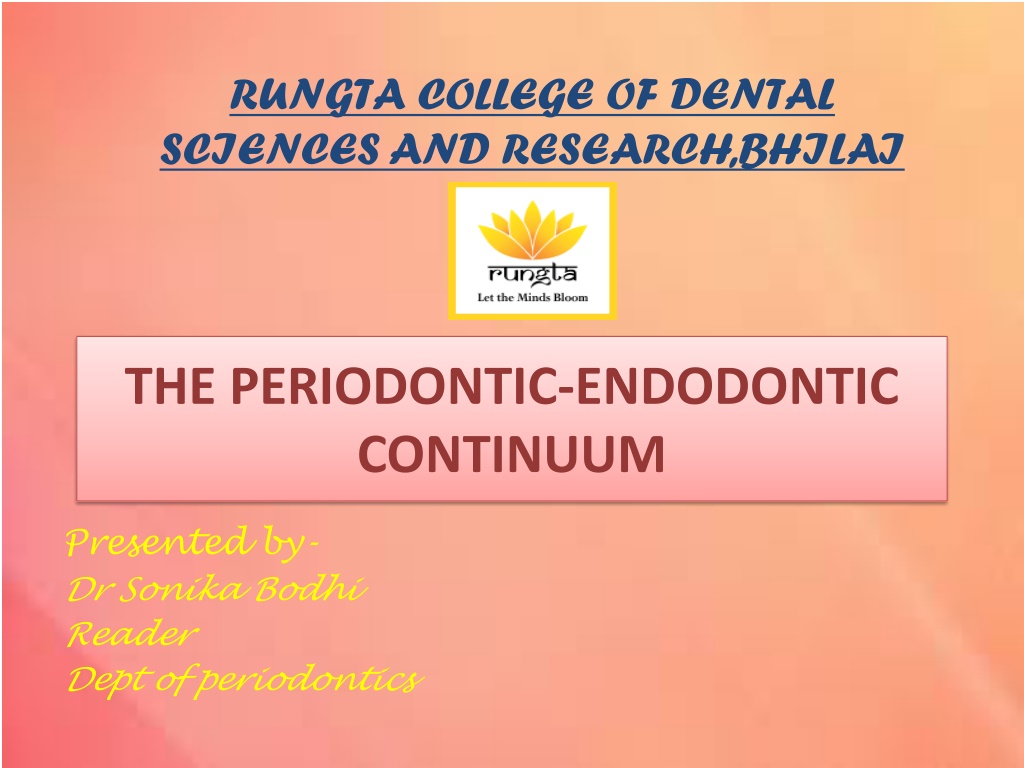 RUNGTA COLLEGE OF DENTAL SCIENCES AND RESEARCH,BHILAI

rungta
Let the Minds Bloom

THE PERIODONTIC-ENDODONTIC CONTINUUM

Presented by-
Dr Sonika Bodhi
Reader
Dept of periodontics